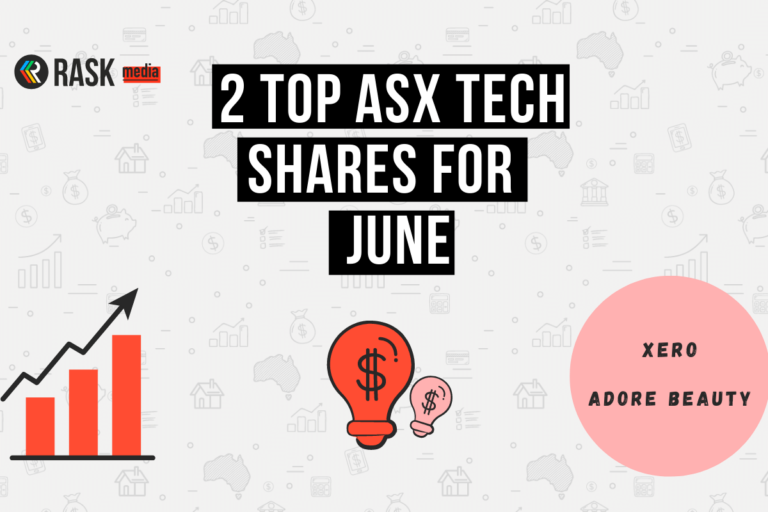 RASK media

2 TOP ASX TECH SHARES FOR JUNE

$

$

XERO

ADORE BEAUTY